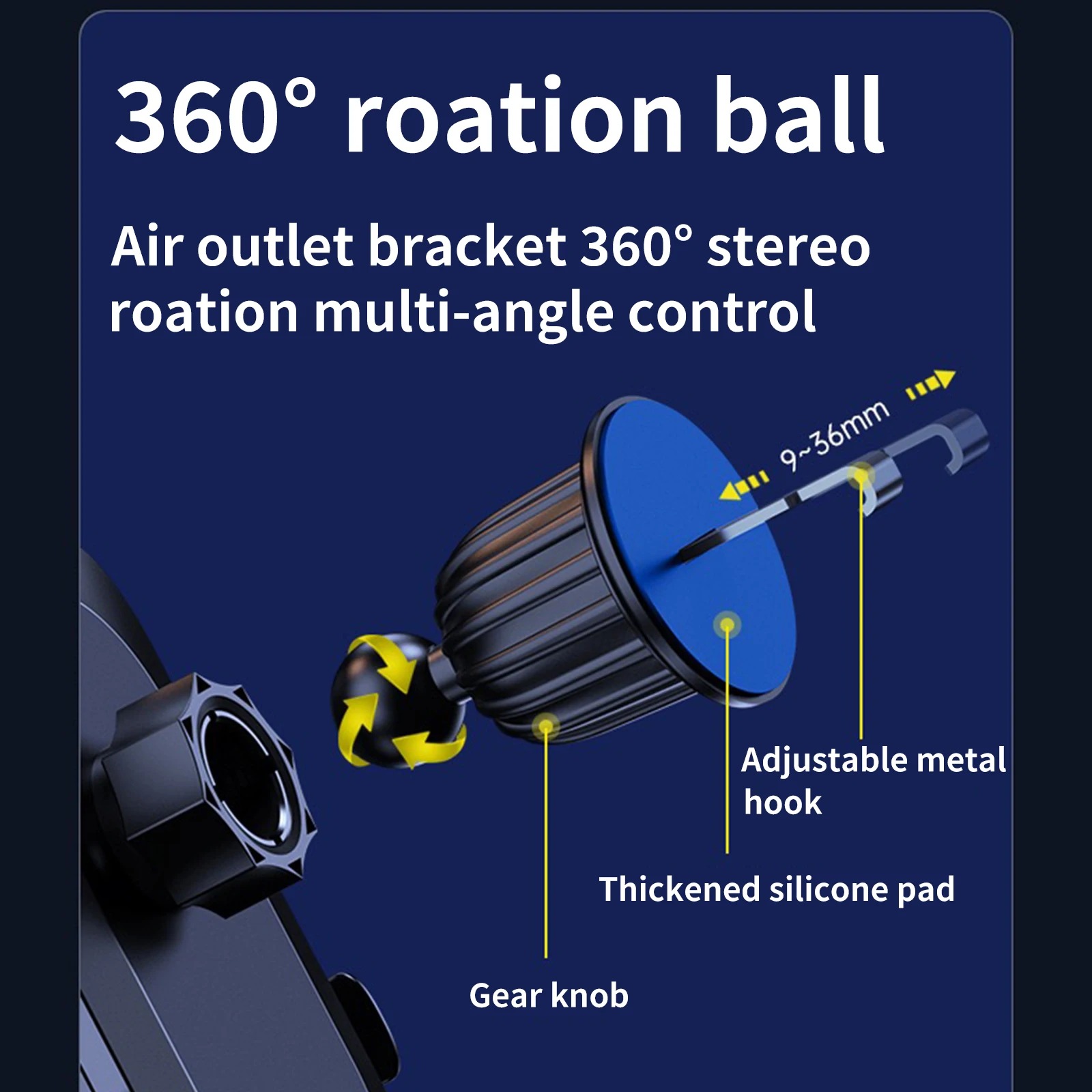 360° roation ball

Air outlet bracket 360° stereo roation multi-angle control

9~36mm

Adjustable metal hook

Thickened silicone pad

Gear knob